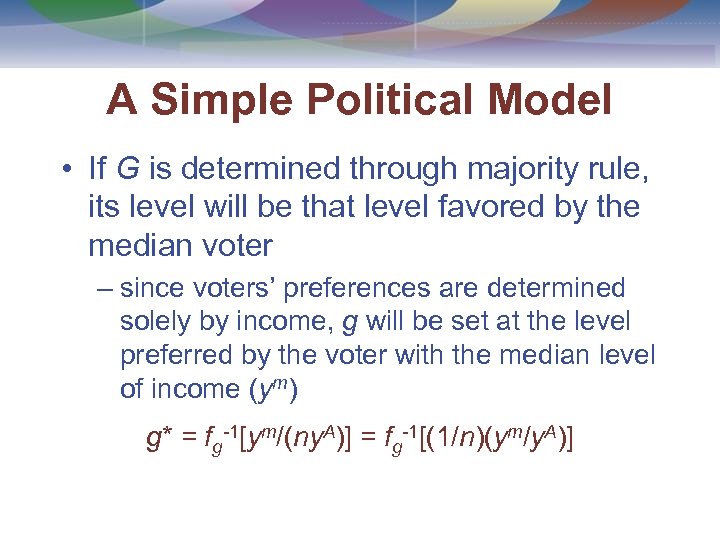 A Simple Political Model

• If $G$ is determined through majority rule, its level will be that level favored by the median voter

– since voters' preferences are determined solely by income, $g$ will be set at the level preferred by the voter with the median level of income ($y^m$)

$g^* = f_g^{-1}[y^m/(ny^A)] = f_g^{-1}[(1/n)(y^m/y^A)]$